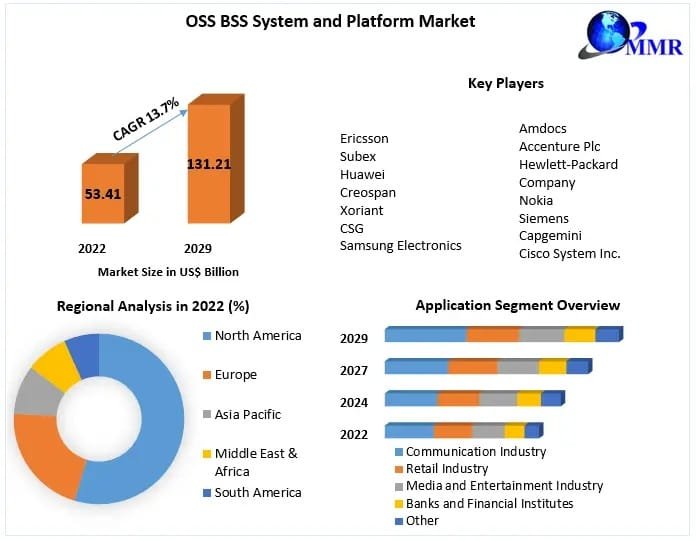 OSS BSS System and Platform Market

MMR

CAGR 13.7%

53.41

131.21

2022

2029

Market Size in US$ Billion

Key Players

Ericsson
Subex
Huawei
Creospan
Xoriant
CSG
Samsung Electronics

Amdocs
Accenture Plc
Hewlett-Packard Company
Nokia
Siemens
Capgemini
Cisco System Inc.

Regional Analysis in 2022 (%)

North America
Europe
Asia Pacific
Middle East & Africa
South America

Application Segment Overview

2029
2027
2024
2022

Communication Industry
Retail Industry
Media and Entertainment Industry
Banks and Financial Institutes
Other